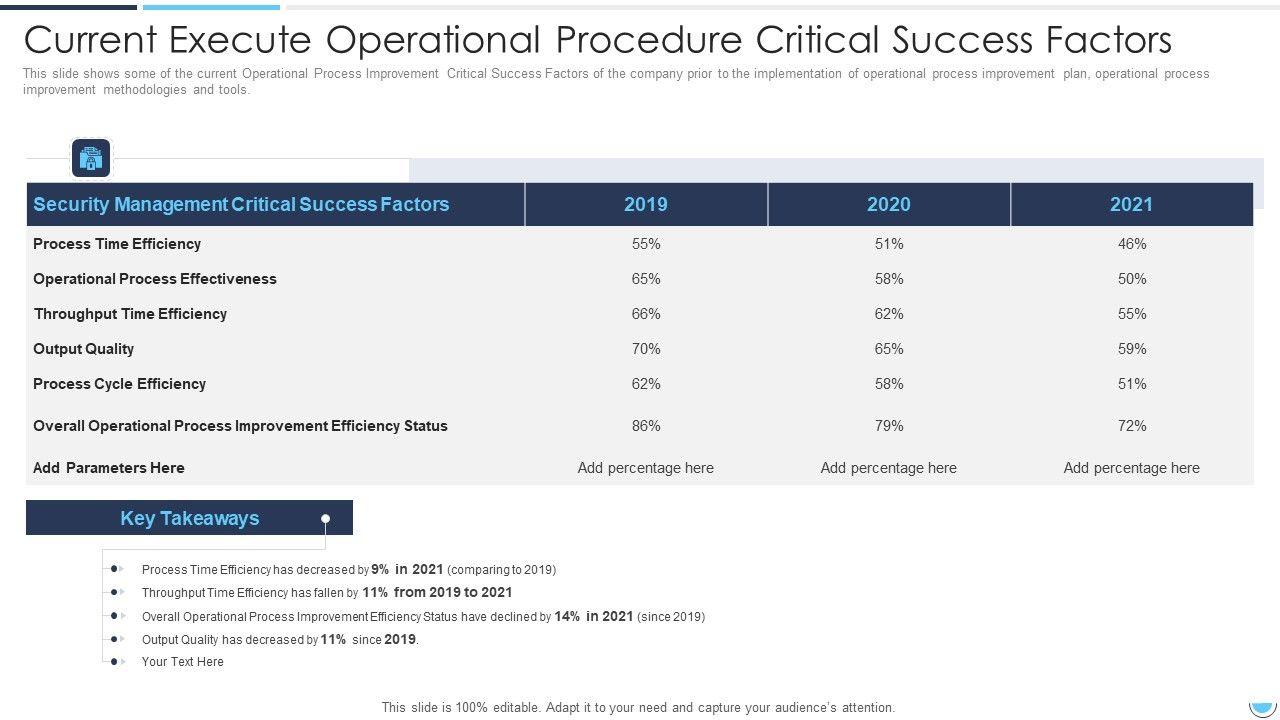 Current Execute Operational Procedure Critical Success Factors

This slide shows some of the current Operational Process Improvement Critical Success Factors of the company prior to the implementation of operational process improvement plan, operational process improvement methodologies and tools.

| Security Management Critical Success Factors | 2019 | 2020 | 2021 |
|---|---|---|---|
| Process Time Efficiency | 55% | 51% | 46% |
| Operational Process Effectiveness | 65% | 58% | 50% |
| Throughput Time Efficiency | 66% | 62% | 55% |
| Output Quality | 70% | 65% | 59% |
| Process Cycle Efficiency | 62% | 58% | 51% |
| Overall Operational Process Improvement Efficiency Status | 86% | 79% | 72% |
| Add Parameters Here | Add percentage here | Add percentage here | Add percentage here |

Key Takeaways

Process Time Efficiency has decreased by 9% in 2021 (comparing to 2019)

Throughput Time Efficiency has fallen by 11% from 2019 to 2021

Overall Operational Process Improvement Efficiency Status have declined by 14% in 2021 (since 2019)

Output Quality has decreased by 11% since 2019.

Your Text Here

This slide is 100% editable. Adapt it to your need and capture your audience's attention.